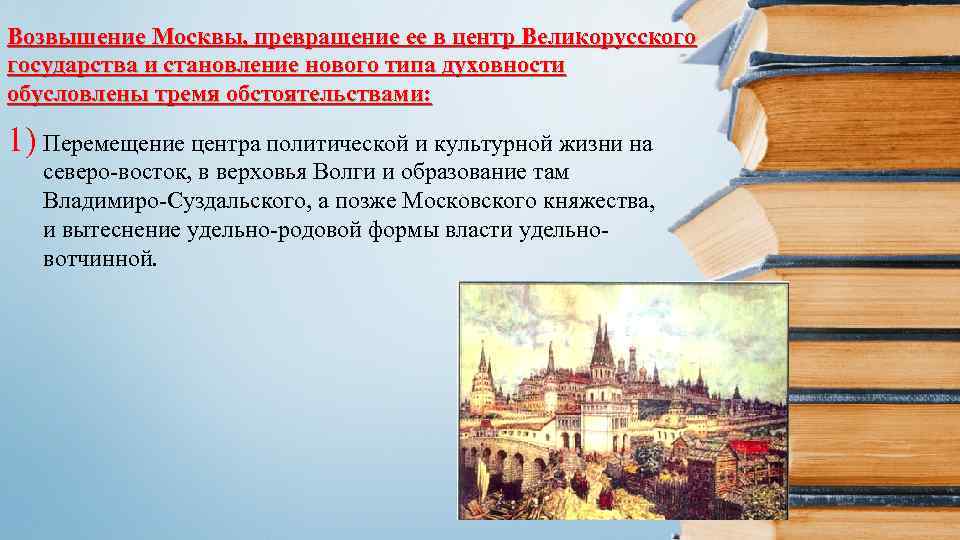 Возвышение Москвы, превращение ее в центр Великорусского государства и становление нового типа духовности обусловлены тремя обстоятельствами:

1) Перемещение центра политической и культурной жизни на северо-восток, в верховья Волги и образование там Владимиро-Суздальского, а позже Московского княжества, и вытеснение удельно-родовой формы власти удельно-вотчинной.